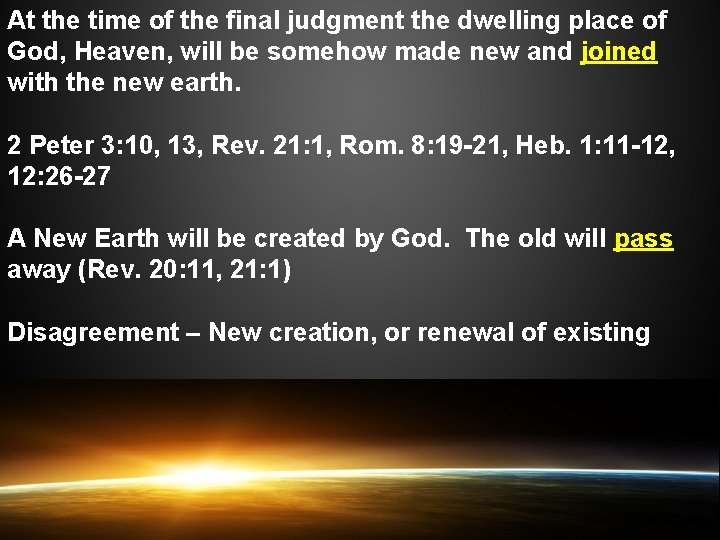 At the time of the final judgment the dwelling place of God, Heaven, will be somehow made new and joined with the new earth.

2 Peter 3:10, 13, Rev. 21:1, Rom. 8:19-21, Heb. 1:11-12, 12:26-27

A New Earth will be created by God. The old will pass away (Rev. 20:11, 21:1)

Disagreement – New creation, or renewal of existing